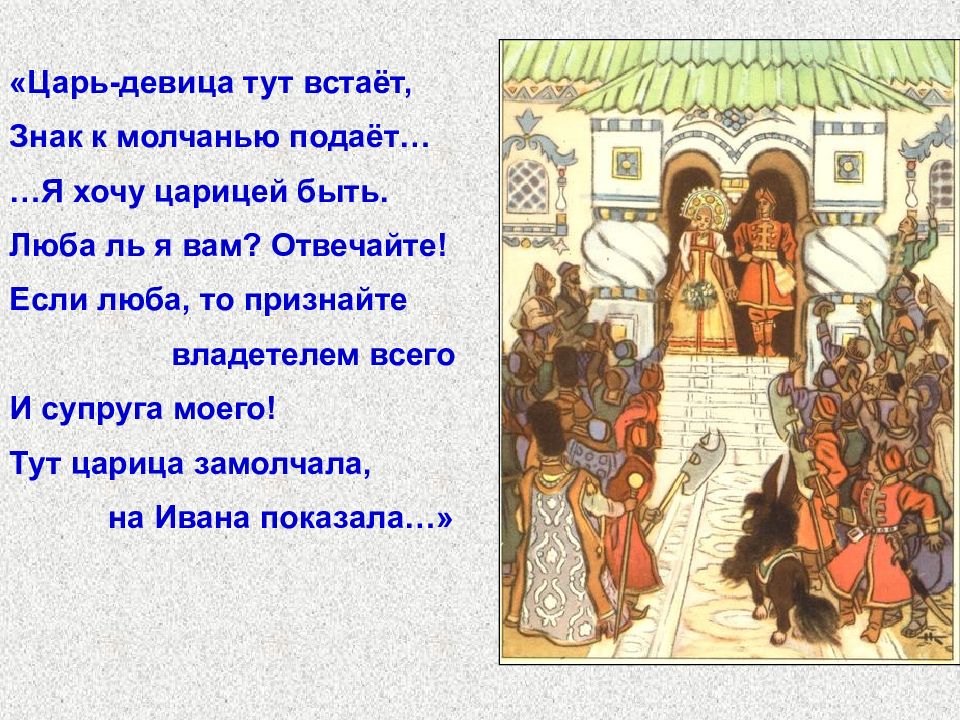 «Царь-девица тут встаёт,
Знак к молчанью подаёт…
…Я хочу царицей быть.
Люба ль я вам? Отвечайте!
Если люба, то признайте
владетелем всего
И супруга моего!
Тут царица замолчала,
на Ивана показала…»